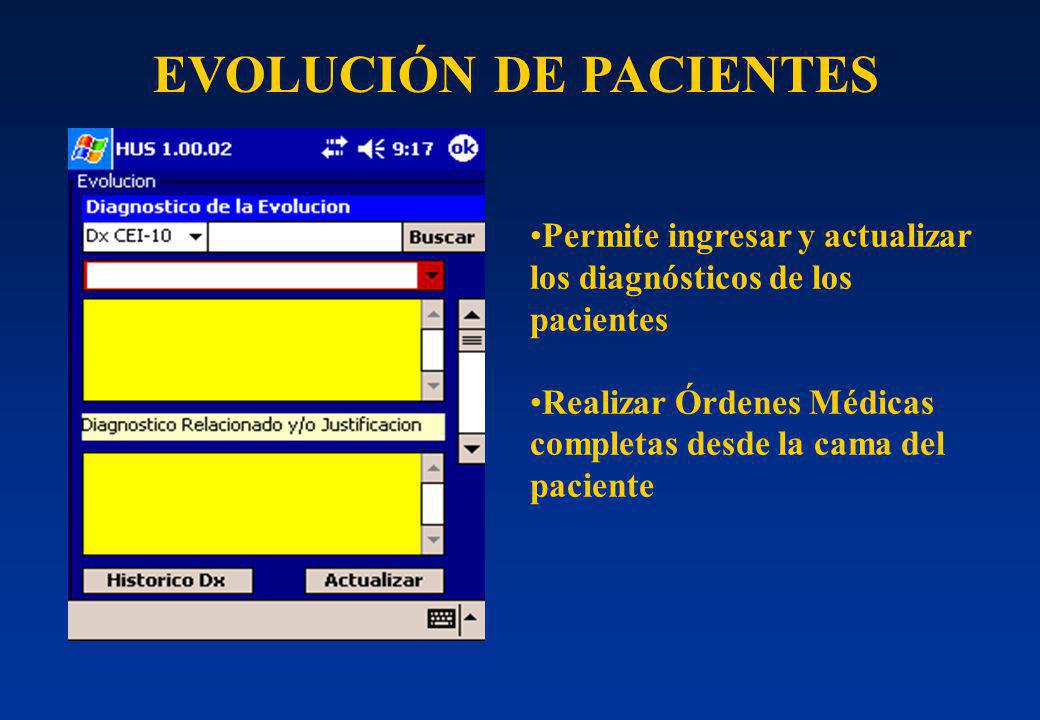 EVOLUCIÓN DE PACIENTES

HUS 1.00.02 9:17 ok

Evolucion

Diagnostico de la Evolucion

Dx CEI-10 Buscar

Diagnostico Relacionado y/o Justificacion

Historico Dx Actualizar

•Permite ingresar y actualizar los diagnósticos de los pacientes

•Realizar Órdenes Médicas completas desde la cama del paciente